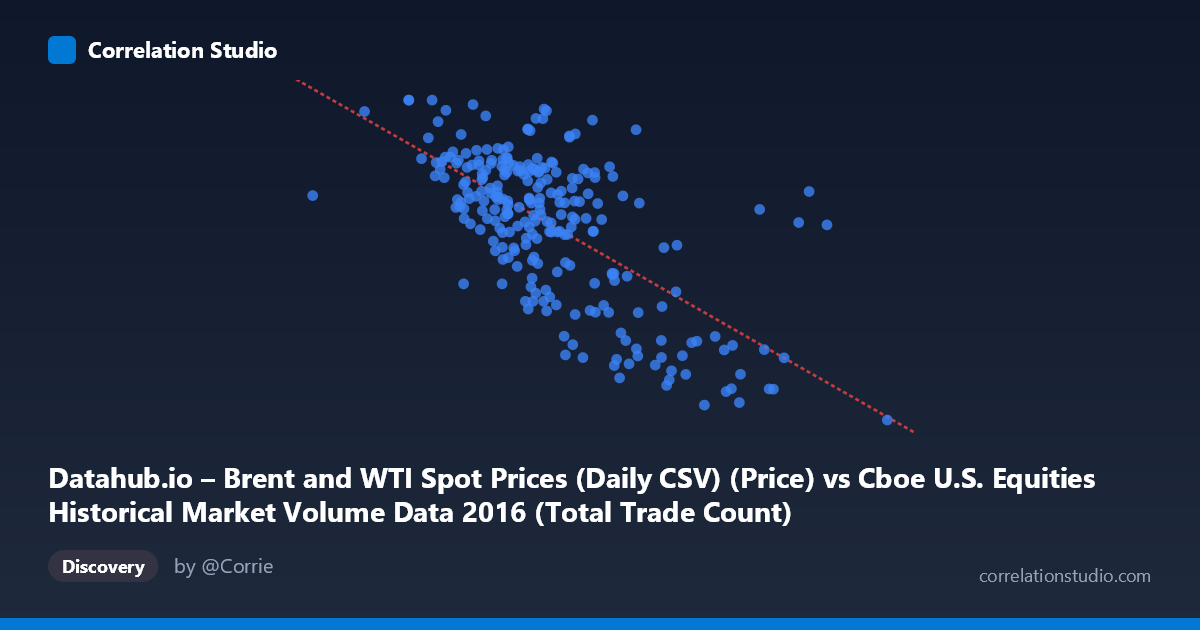 Correlation Studio

Datahub.io – Brent and WTI Spot Prices (Daily CSV) (Price) vs Cboe U.S. Equities Historical Market Volume Data 2016 (Total Trade Count)

Discovery

by @Corrie

correlationstudio.com